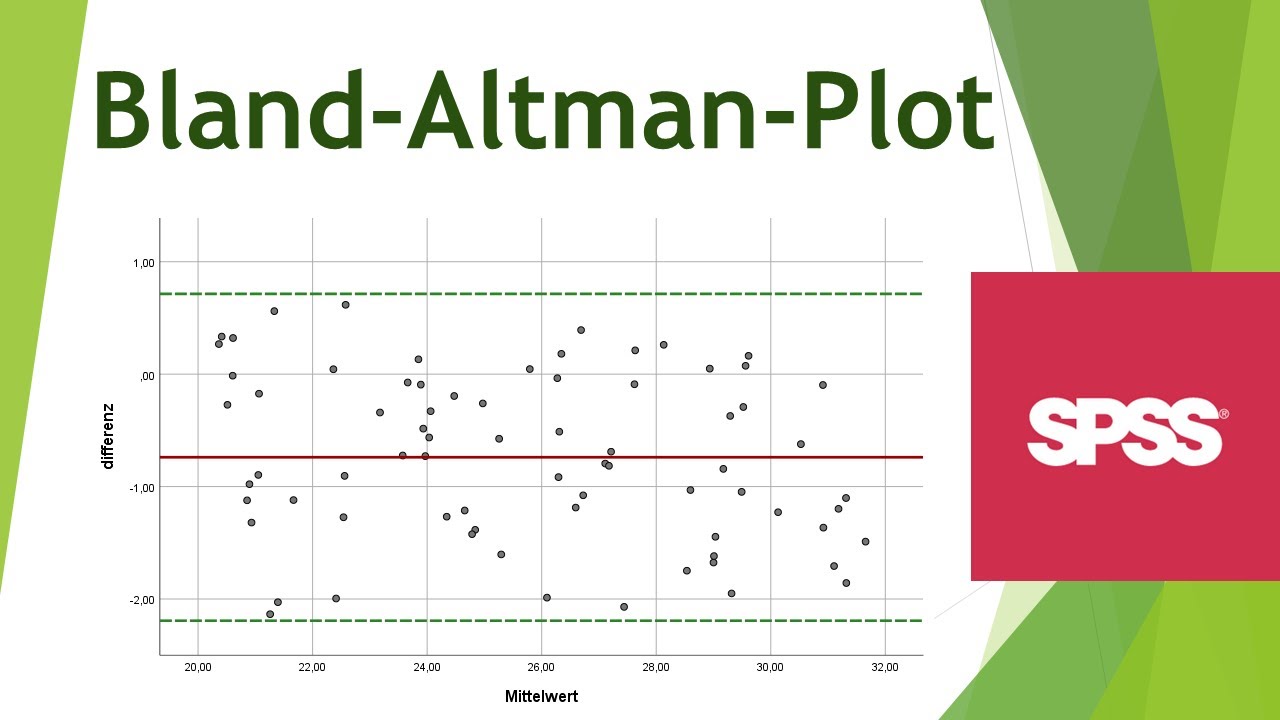 Bland-Altman-Plot

1,00
,00
-1,00
-2,00

differenz

20,00
22,00
24,00
26,00
28,00
30,00
32,00

Mittelwert

SPSS®